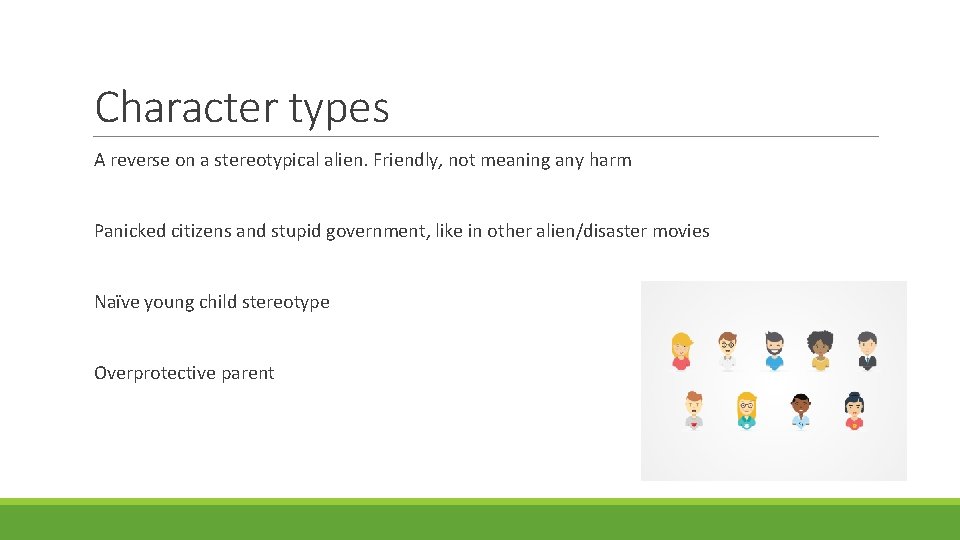 Character types

A reverse on a stereotypical alien. Friendly, not meaning any harm

Panicked citizens and stupid government, like in other alien/disaster movies

Naïve young child stereotype

Overprotective parent